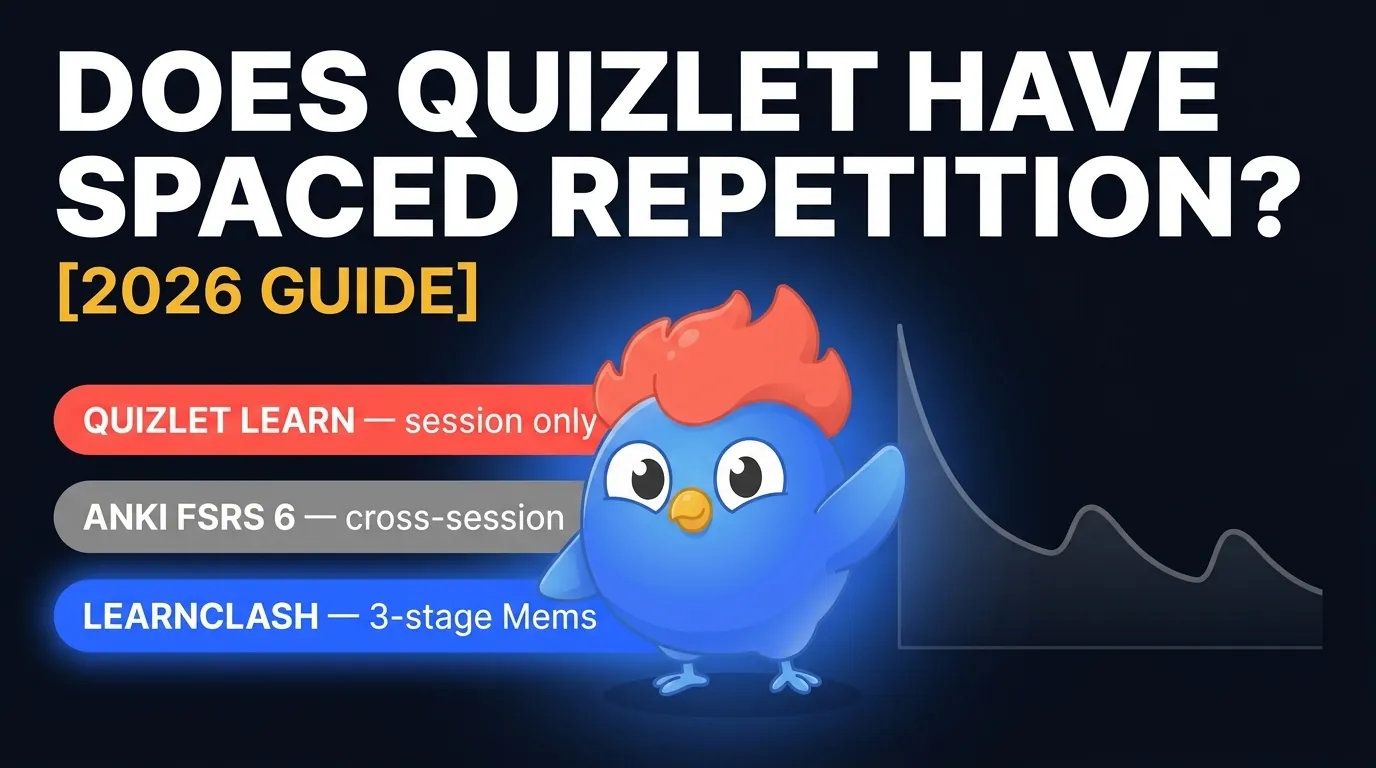 DOES QUIZLET HAVE SPACED REPETITION?

[2026 GUIDE]

QUIZLET LEARN — session only

ANKI FSRS 6 — cross-session

LEARNCLASH — 3-stage Mems